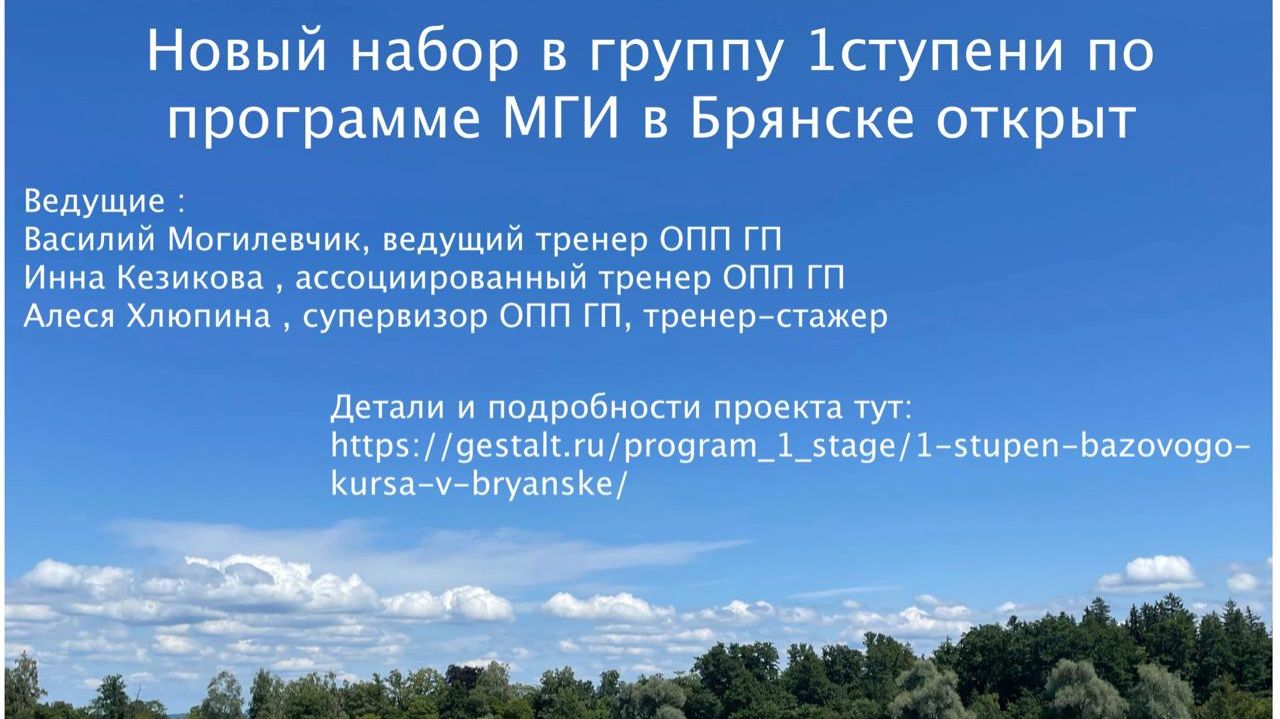 Новый набор в группу 1ступени по программе МГИ в Брянске открыт

Ведущие :
Василий Могилевчик, ведущий тренер ОПП ГП
Инна Кезикова , ассоциированный тренер ОПП ГП
Алеся Хлюпина , супервизор ОПП ГП, тренер-стажер

Детали и подробности проекта тут:
https://gestalt.ru/program_1_stage/1-stupen-bazovogo-kursa-v-bryanske/